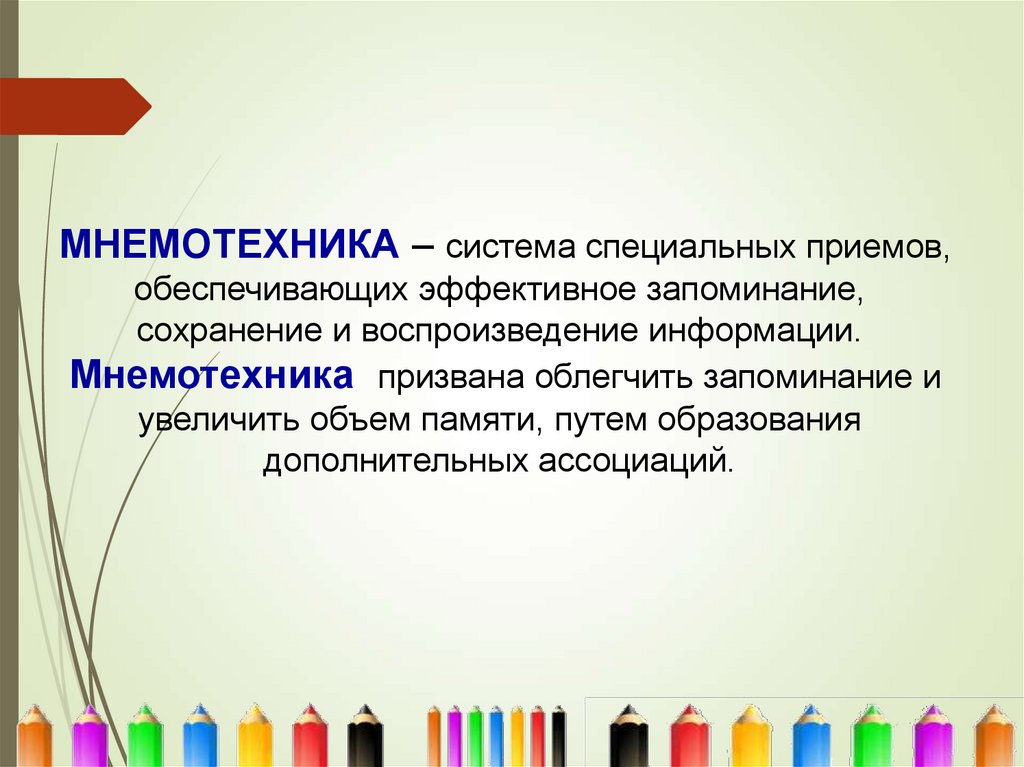 МНЕМОТЕХНИКА – система специальных приемов, обеспечивающих эффективное запоминание, сохранение и воспроизведение информации. Мнемотехника призвана облегчить запоминание и увеличить объем памяти, путем образования дополнительных ассоциаций.